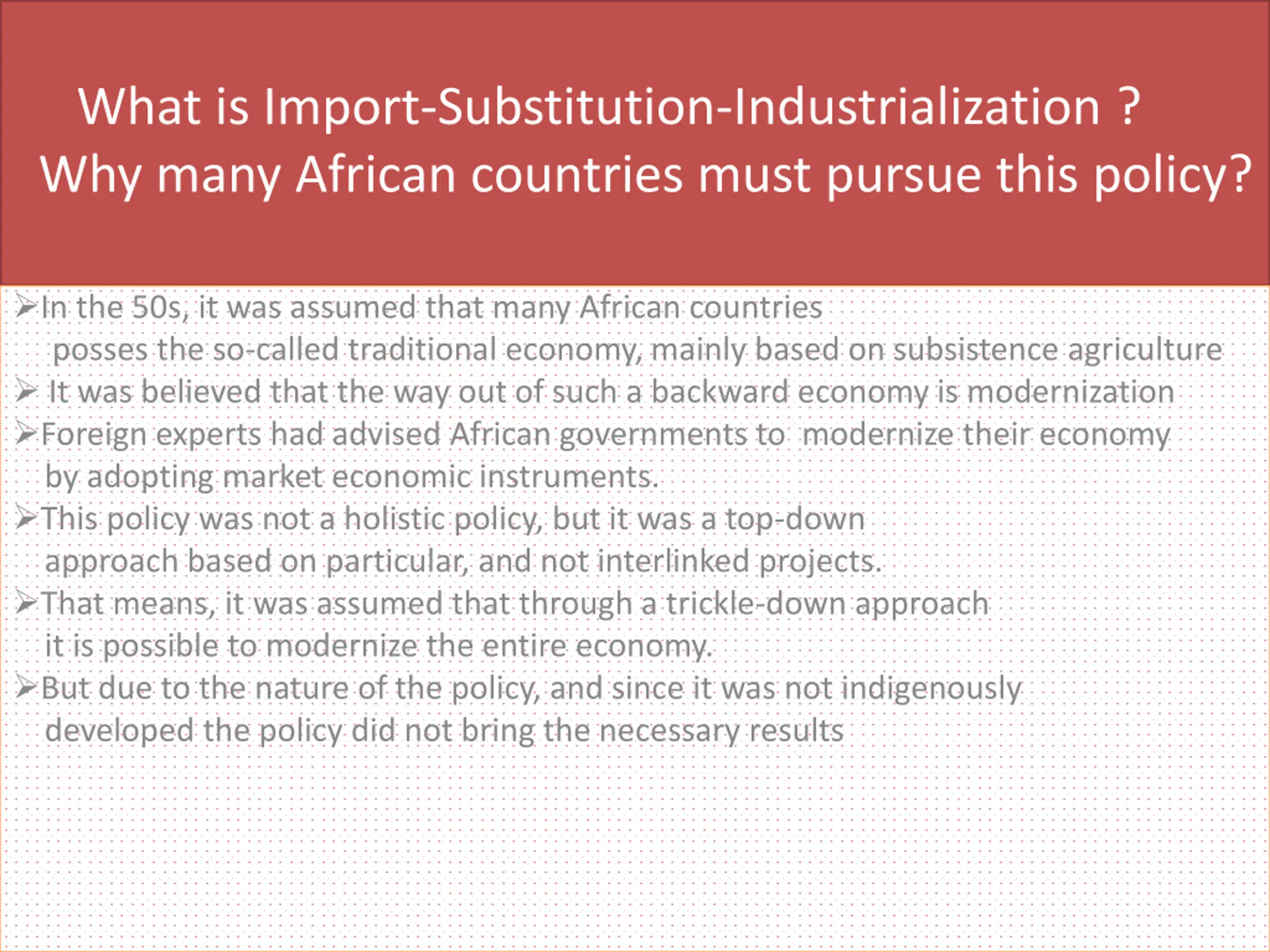 What is Import-Substitution-Industrialization ?
Why many African countries must pursue this policy?

➢In the 50s, it was assumed that many African countries posses the so-called traditional economy, mainly based on subsistence agriculture
➢ It was believed that the way out of such a backward economy is modernization
➢Foreign experts had advised African governments to modernize their economy by adopting market economic instruments.
➢This policy was not a holistic policy, but it was a top-down approach based on particular, and not interlinked projects.
➢That means, it was assumed that through a trickle-down approach it is possible to modernize the entire economy.
➢But due to the nature of the policy, and since it was not indigenously developed the policy did not bring the necessary results